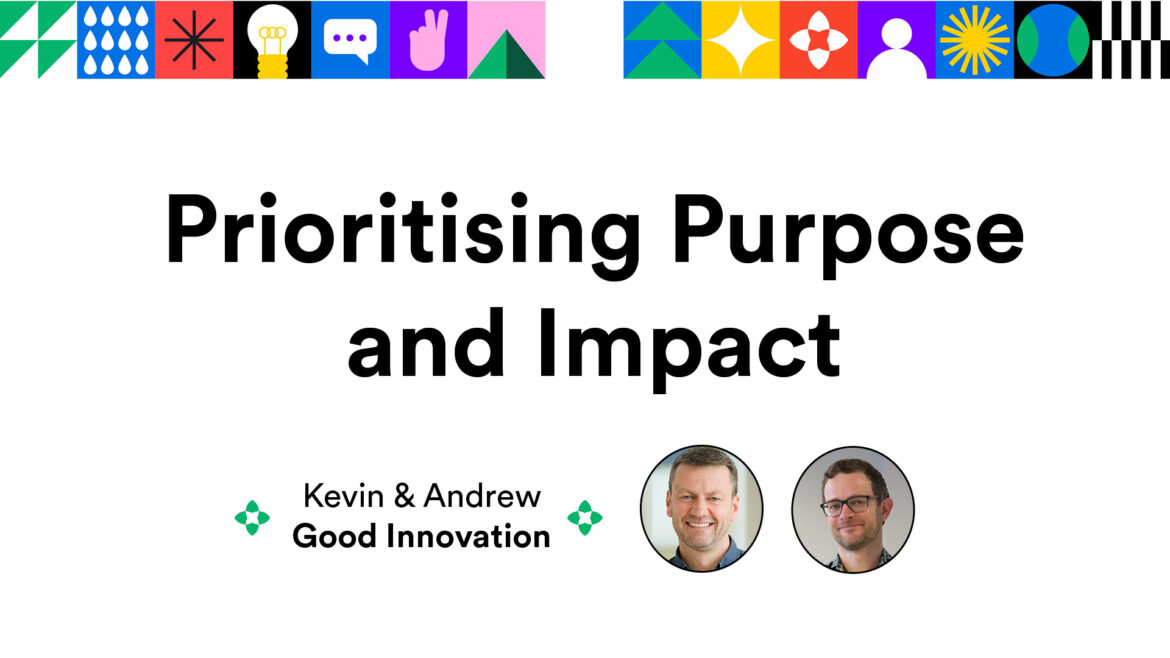 Prioritising Purpose and Impact

Kevin & Andrew
Good Innovation